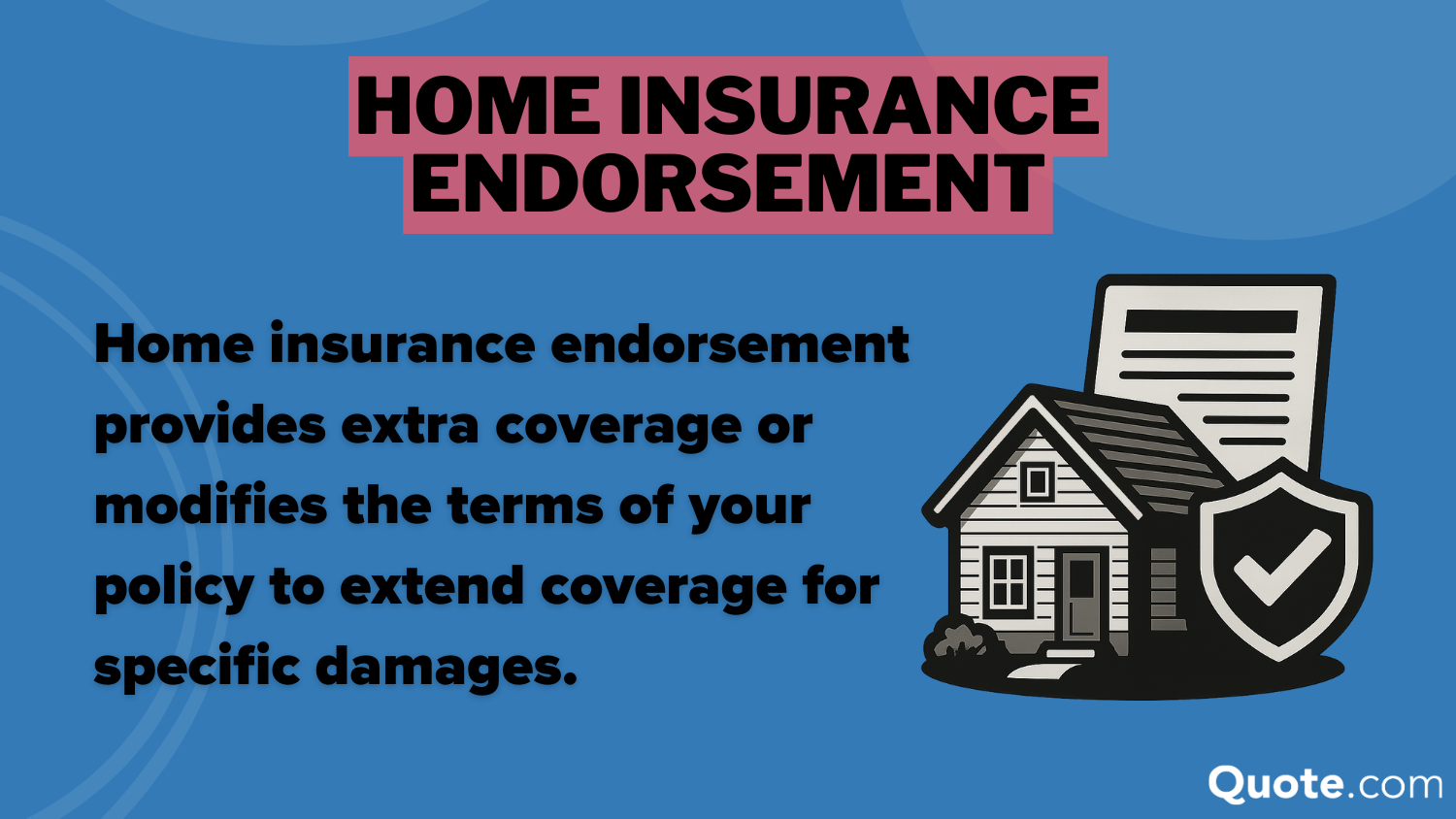 HOME INSURANCE ENDORSEMENT

Home insurance endorsement provides extra coverage or modifies the terms of your policy to extend coverage for specific damages.

Quote.com